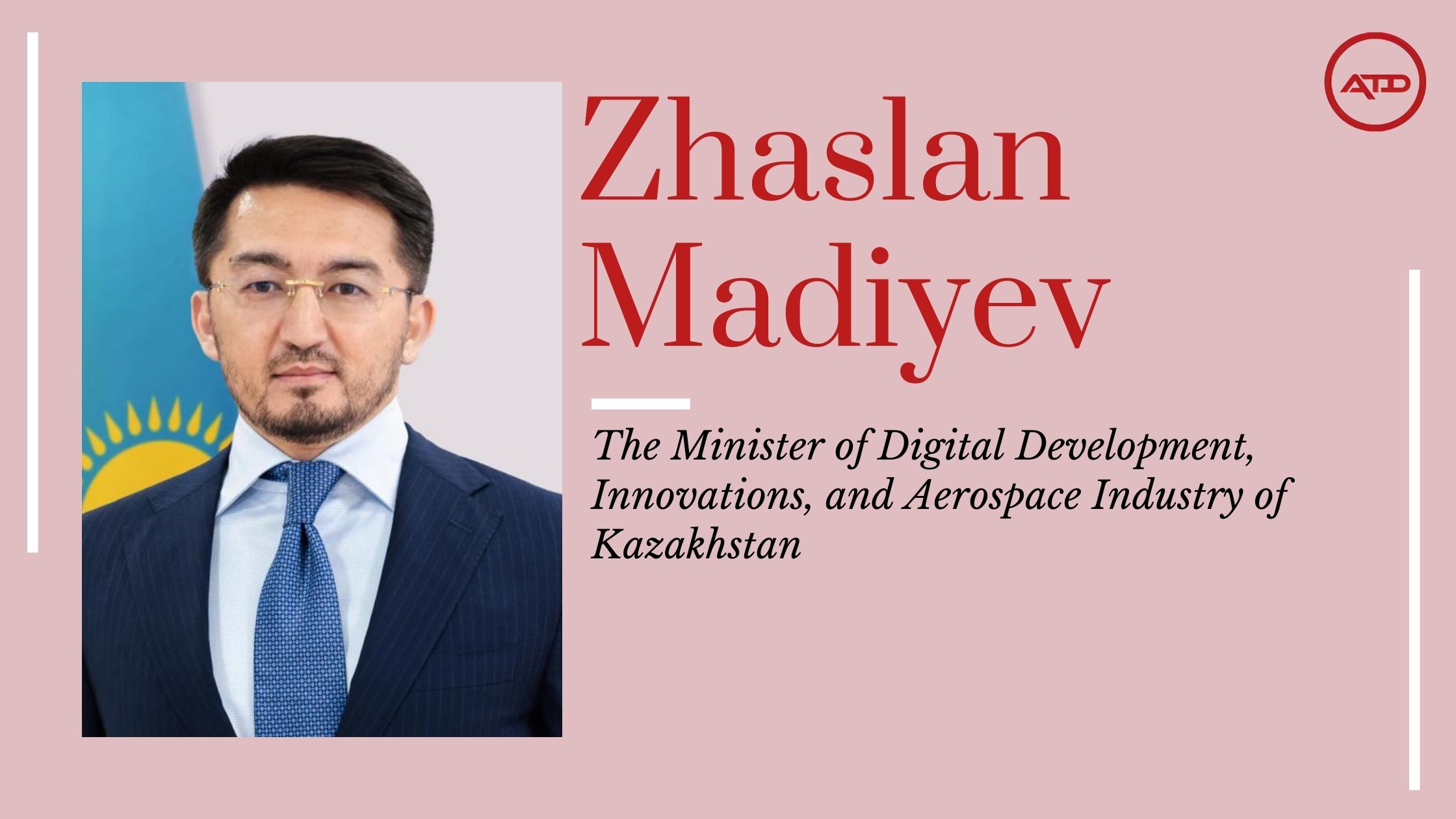 ATD

Zhaslan Madiyev

The Minister of Digital Development, Innovations, and Aerospace Industry of Kazakhstan